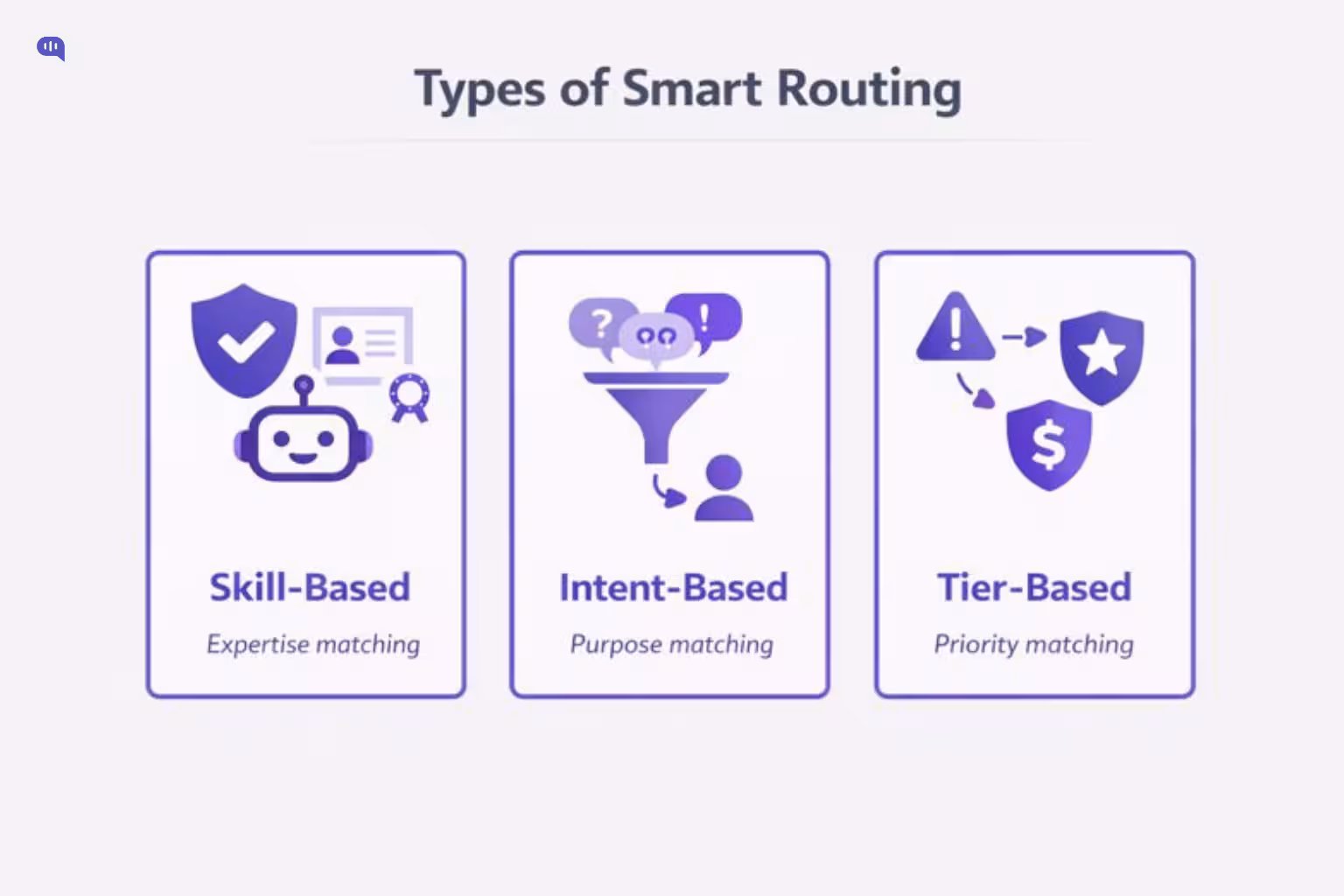 Types of Smart Routing

Skill-Based

Expertise matching

Intent-Based

Purpose matching

Tier-Based

Priority matching